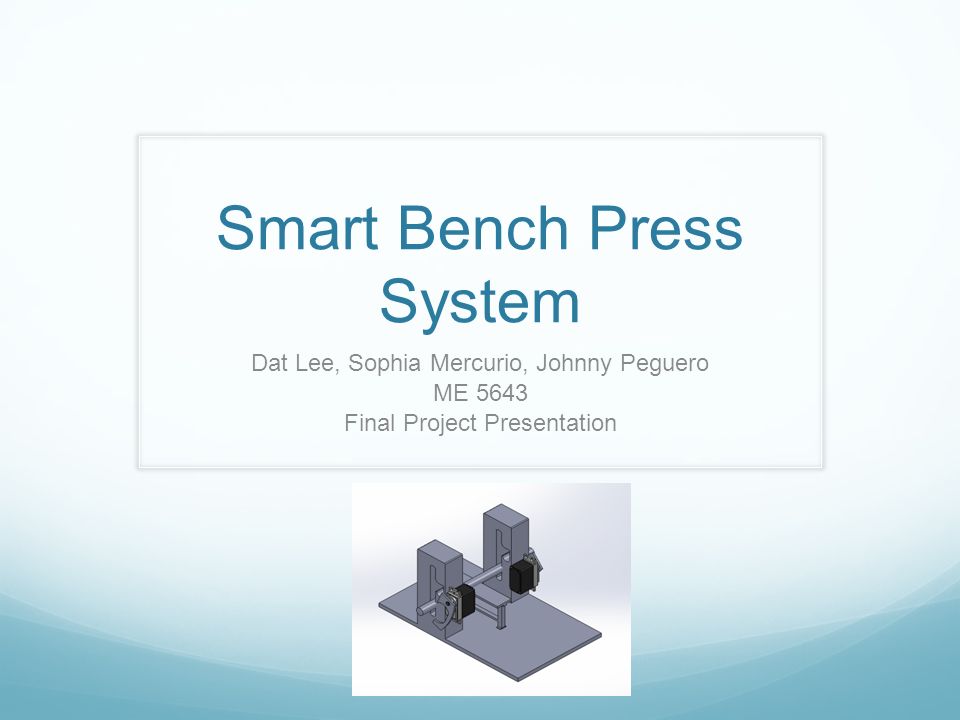 Smart Bench Press System

Dat Lee, Sophia Mercurio, Johnny Peguero
ME 5643
Final Project Presentation